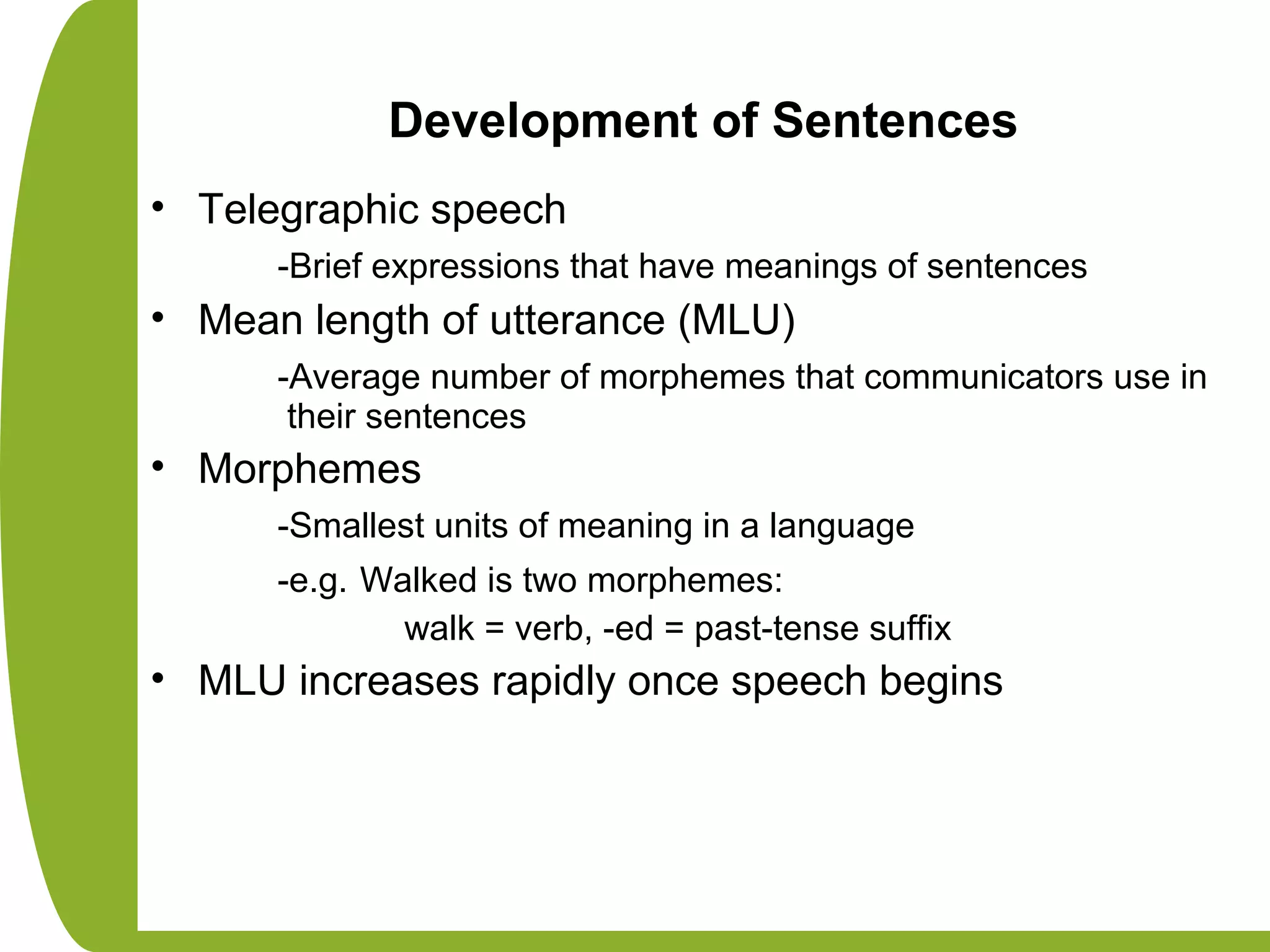 Development of Sentences

• Telegraphic speech

-Brief expressions that have meanings of sentences

• Mean length of utterance (MLU)

-Average number of morphemes that communicators use in their sentences

• Morphemes

-Smallest units of meaning in a language

-e.g. Walked is two morphemes:

walk = verb, -ed = past-tense suffix

• MLU increases rapidly once speech begins